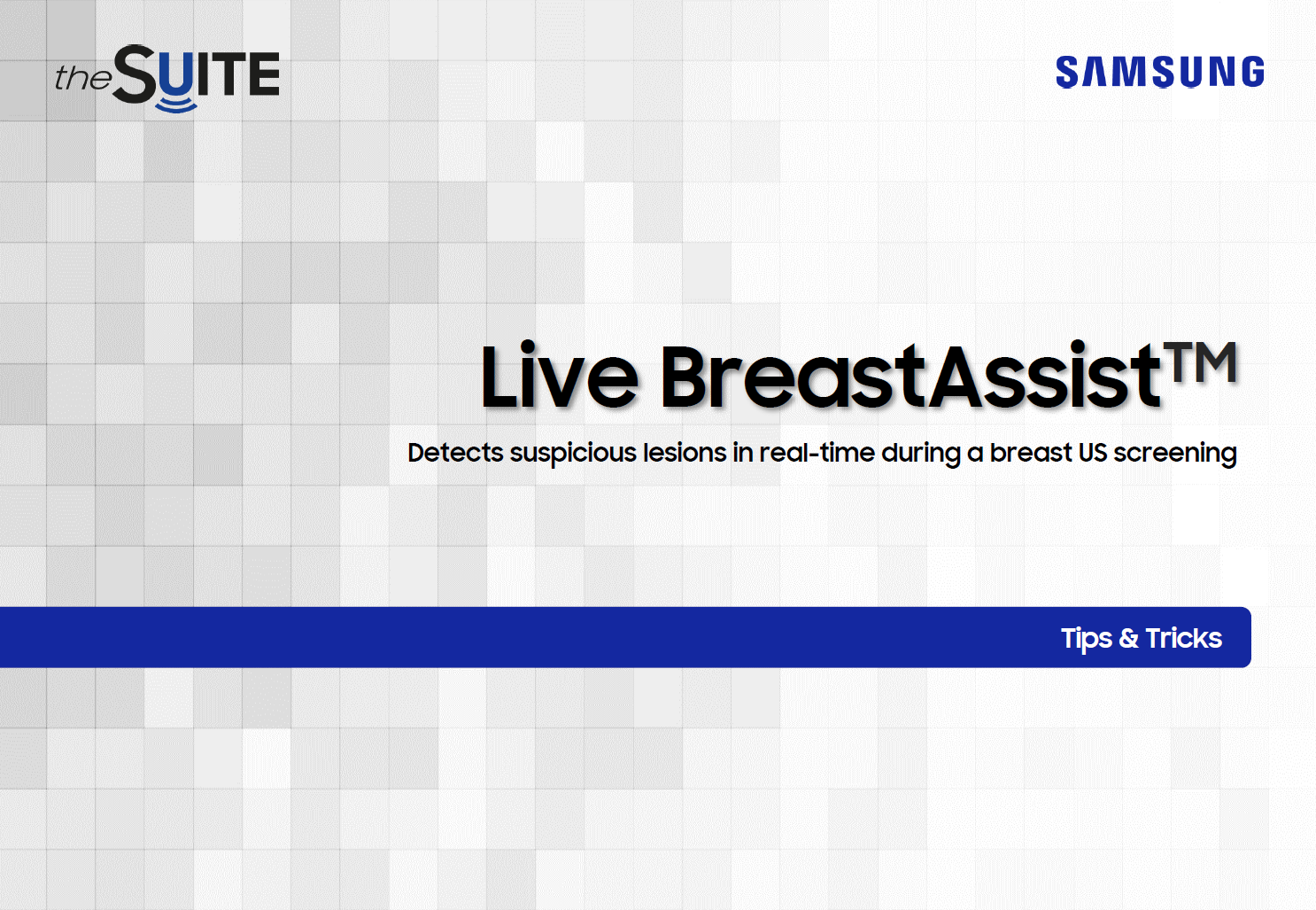 theSUITE

SAMSUNG

Live BreastAssist™

Detects suspicious lesions in real-time during a breast US screening

Tips & Tricks